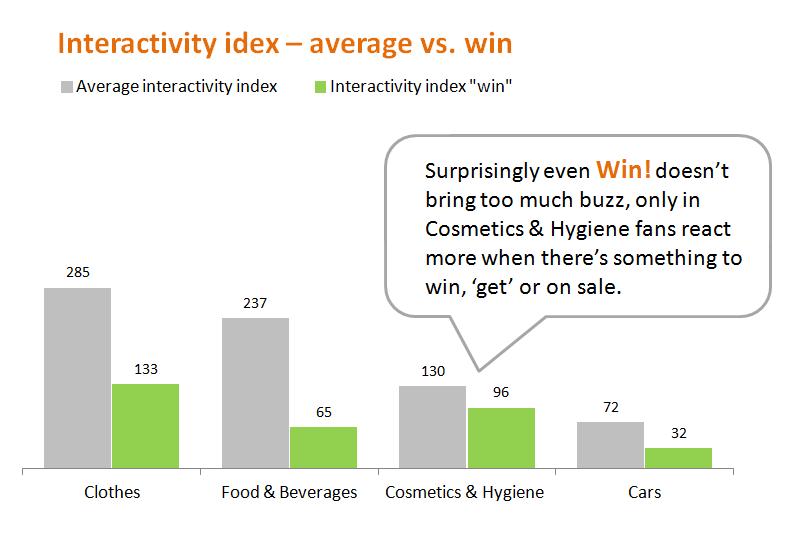 Interactivity idex – average vs. win

Average interactivity index
Interactivity index "win"

Surprisingly even Win! doesn’t bring too much buzz, only in Cosmetics & Hygiene fans react more when there’s something to win, ‘get’ or on sale.

285
133
237
65
130
96
72
32

Clothes
Food & Beverages
Cosmetics & Hygiene
Cars